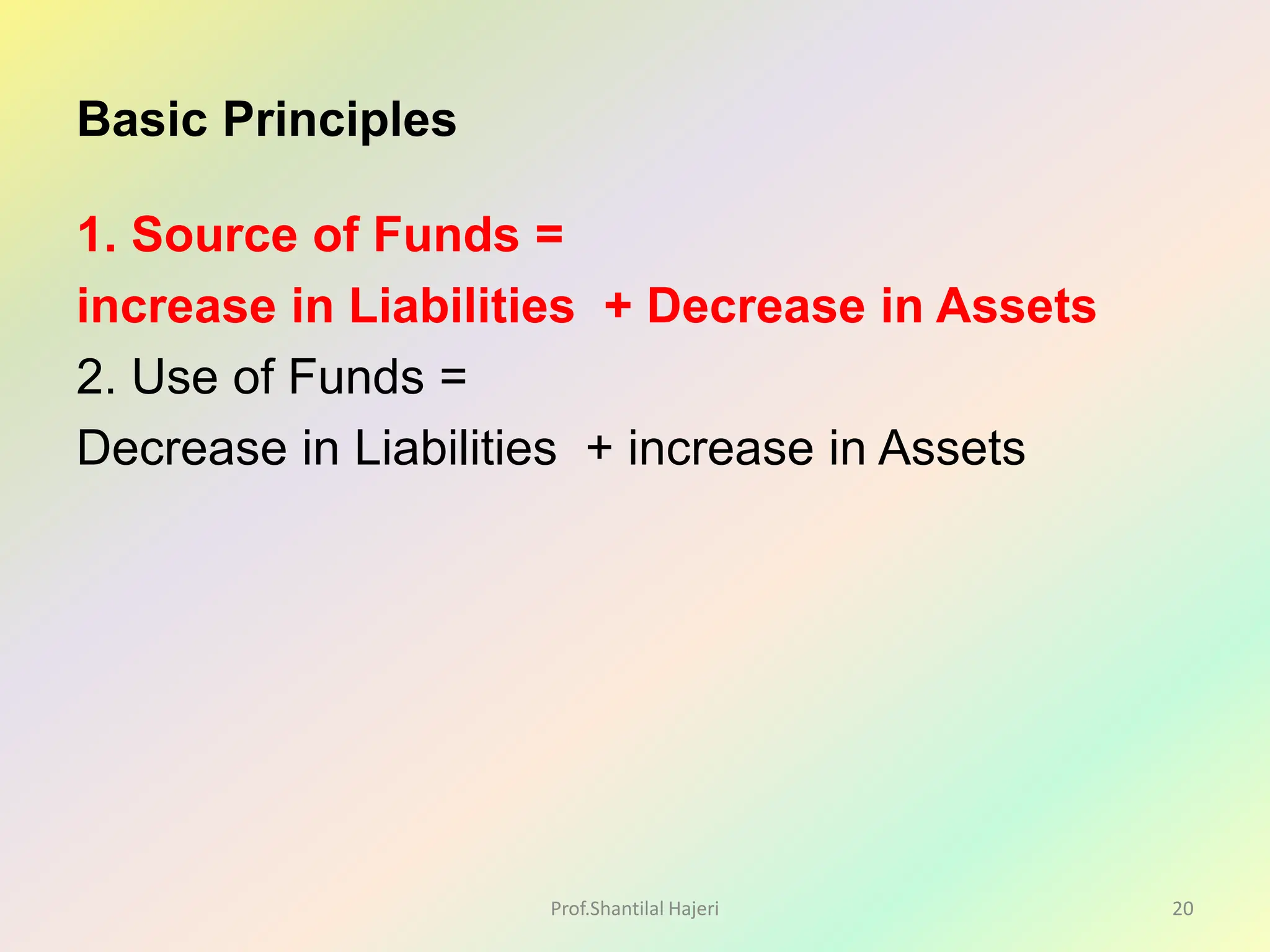 Basic Principles

1. Source of Funds =
increase in Liabilities + Decrease in Assets

2. Use of Funds =
Decrease in Liabilities + increase in Assets

Prof.Shantilal Hajeri

20